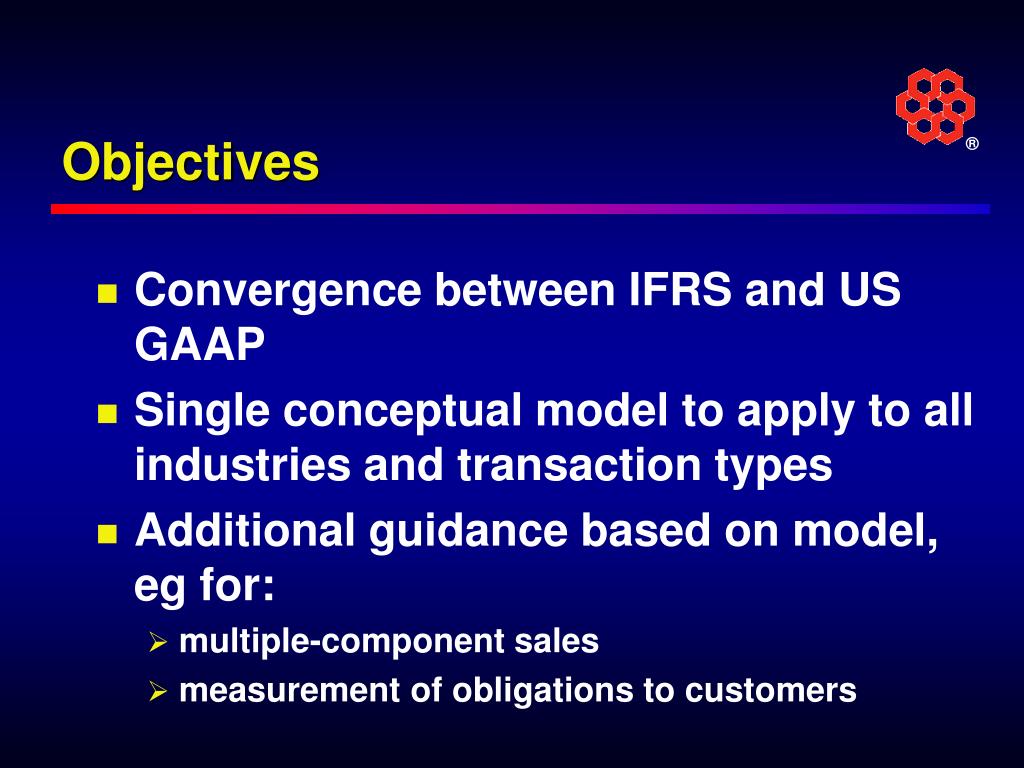 ®

Objectives

- Convergence between IFRS and US GAAP
- Single conceptual model to apply to all industries and transaction types
- Additional guidance based on model, eg for:
  - multiple-component sales
  - measurement of obligations to customers